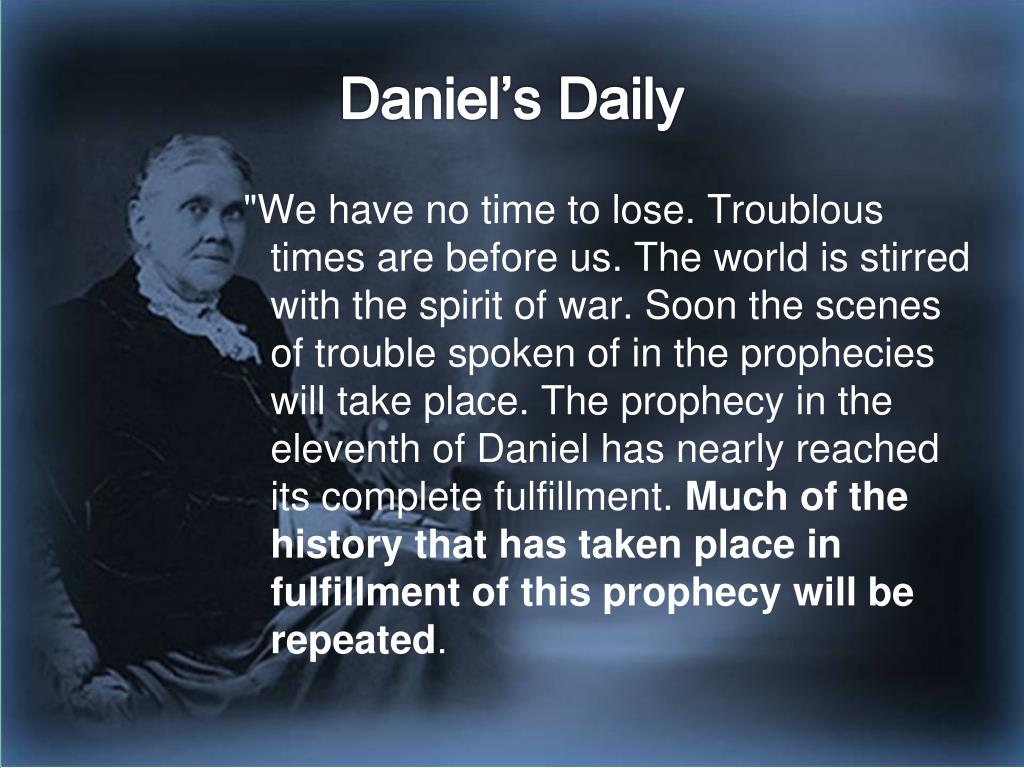 Daniel's Daily

"We have no time to lose. Troublous times are before us. The world is stirred with the spirit of war. Soon the scenes of trouble spoken of in the prophecies will take place. The prophecy in the eleventh of Daniel has nearly reached its complete fulfillment. Much of the history that has taken place in fulfillment of this prophecy will be repeated.